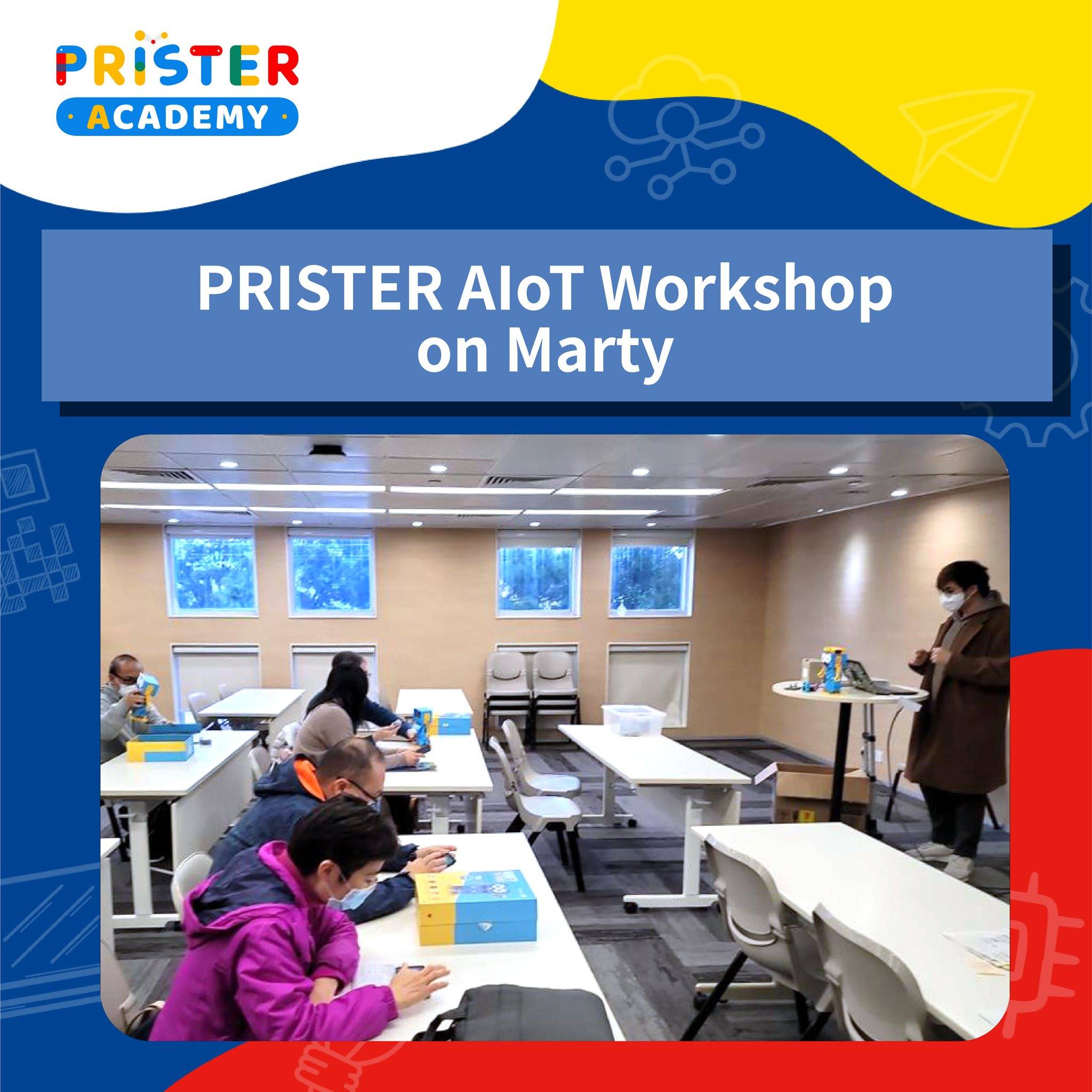 PRISTER
ACADEMY

PRISTER AIoT Workshop on Marty